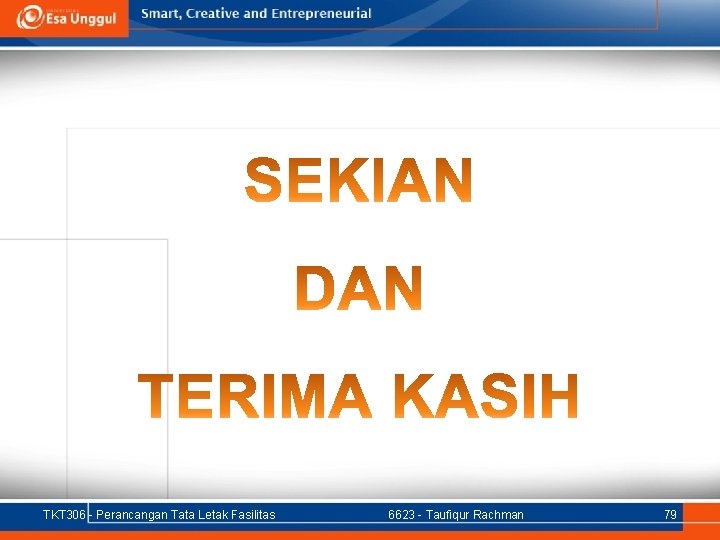 Esa Unggul
Smart, Creative and Entrepreneurial

SEKIAN

DAN

TERIMA KASIH

TKT306 - Perancangan Tata Letak Fasilitas 6623 - Taufiqur Rachman 79